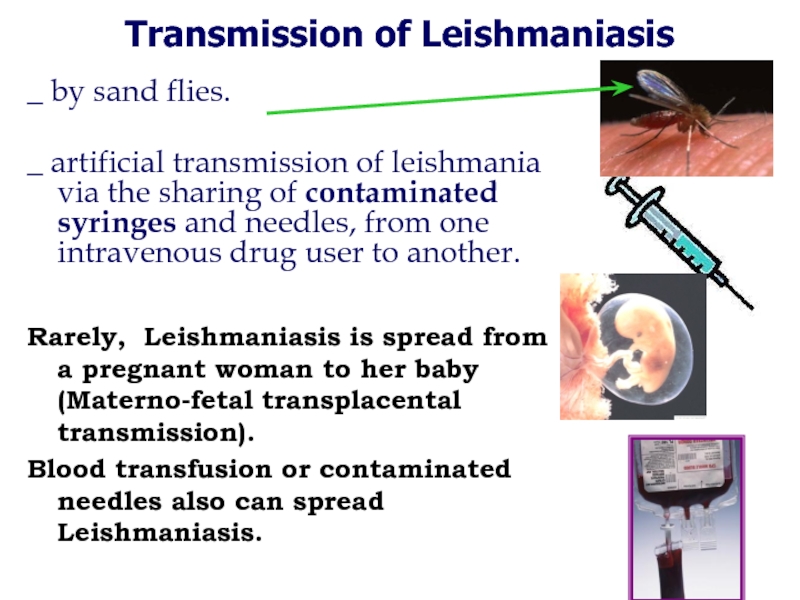 Transmission of Leishmaniasis

_ by sand flies.

_ artificial transmission of leishmania via the sharing of contaminated syringes and needles, from one intravenous drug user to another.

Rarely, Leishmaniasis is spread from a pregnant woman to her baby (Materno-fetal transplacental transmission).

Blood transfusion or contaminated needles also can spread Leishmaniasis.